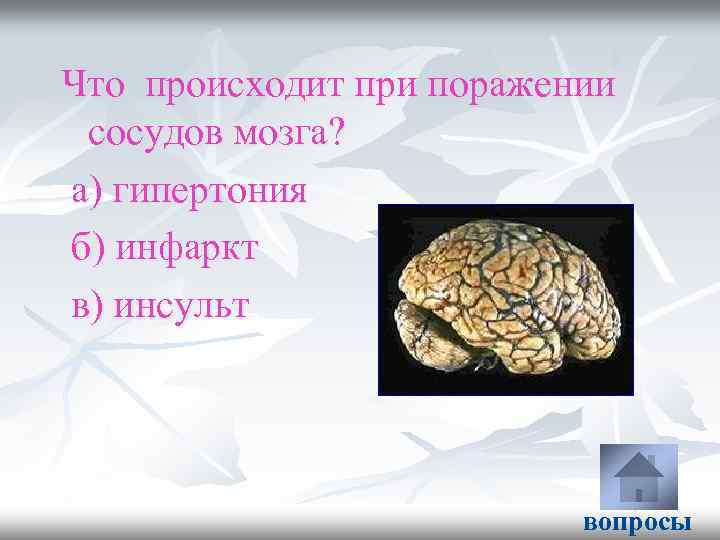 Что происходит при поражении сосудов мозга?

а) гипертония

б) инфаркт

в) инсульт

вопросы